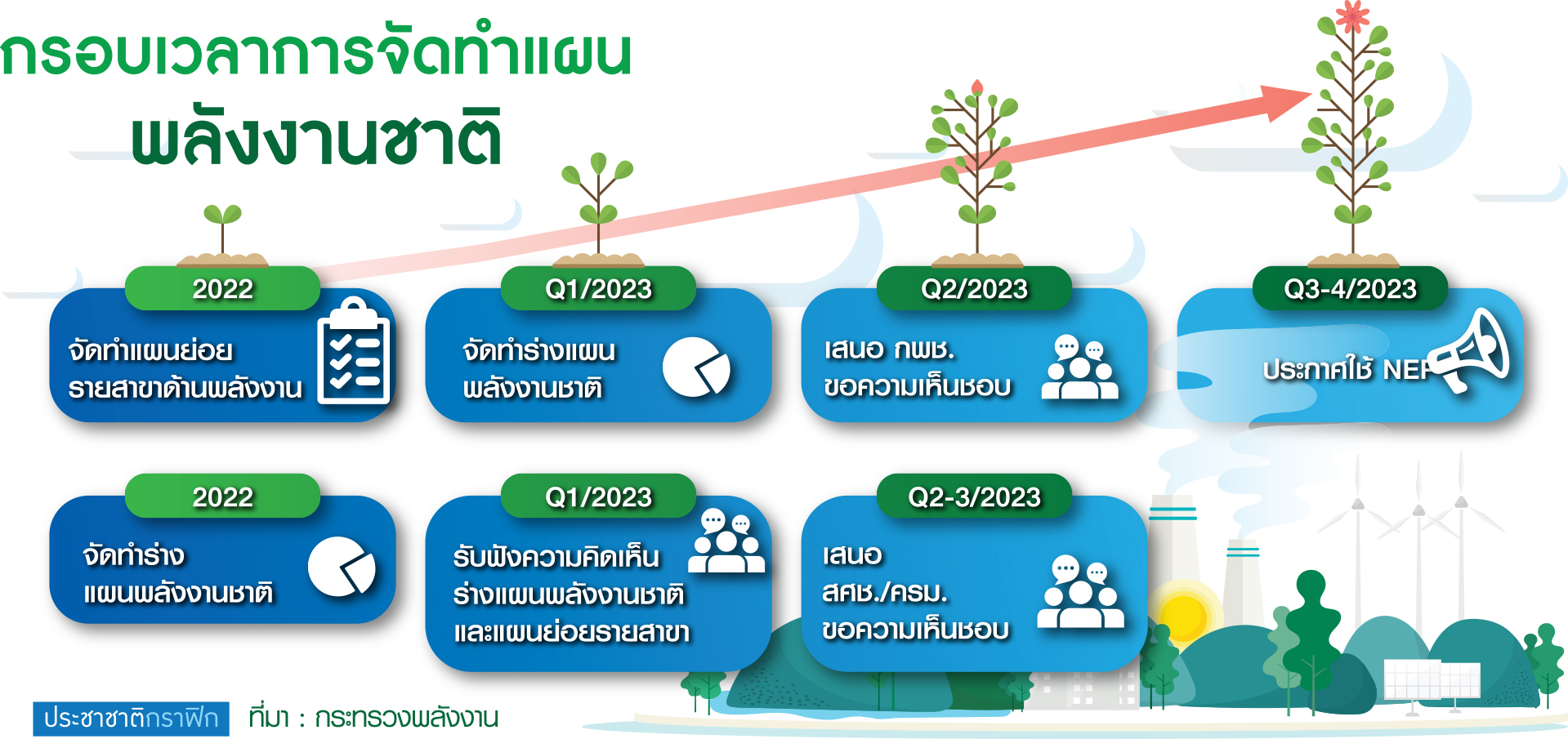 กรอบเวลาการจัดทำแผน
พลังงานชาติ

2022
จัดทำแผนย่อย
รายสาขาด้านพลังงาน

Q1/2023
จัดทำร่างแผน
พลังงานชาติ

Q2/2023
เสนอ กพช.
ขอความเห็นชอบ

Q3-4/2023
ประกาศใช้ NEP

2022
จัดทำร่าง
แผนพลังงานชาติ

Q1/2023
รับฟังความคิดเห็น
ร่างแผนพลังงานชาติ
และแผนย่อยรายสาขา

Q2-3/2023
เสนอ
สศช./ครม.
ขอความเห็นชอบ

ประชาชาติกราฟิก
ที่มา : กระทรวงพลังงาน